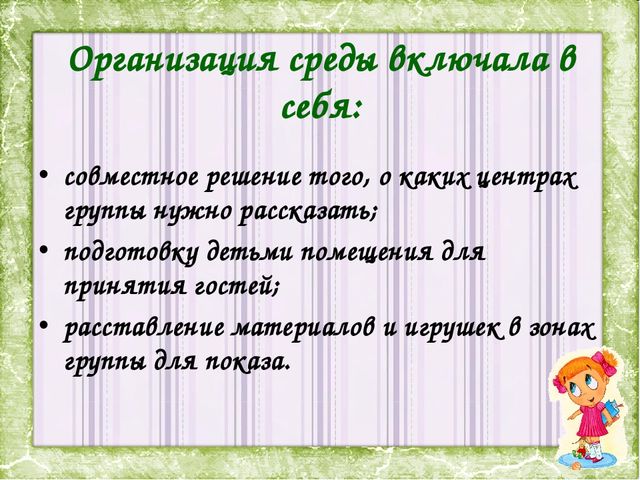 Организация среды включала в себя:

• совместное решение того, о каких центрах группы нужно рассказать;
• подготовку детьми помещения для принятия гостей;
• расставление материалов и игрушек в зонах группы для показа.